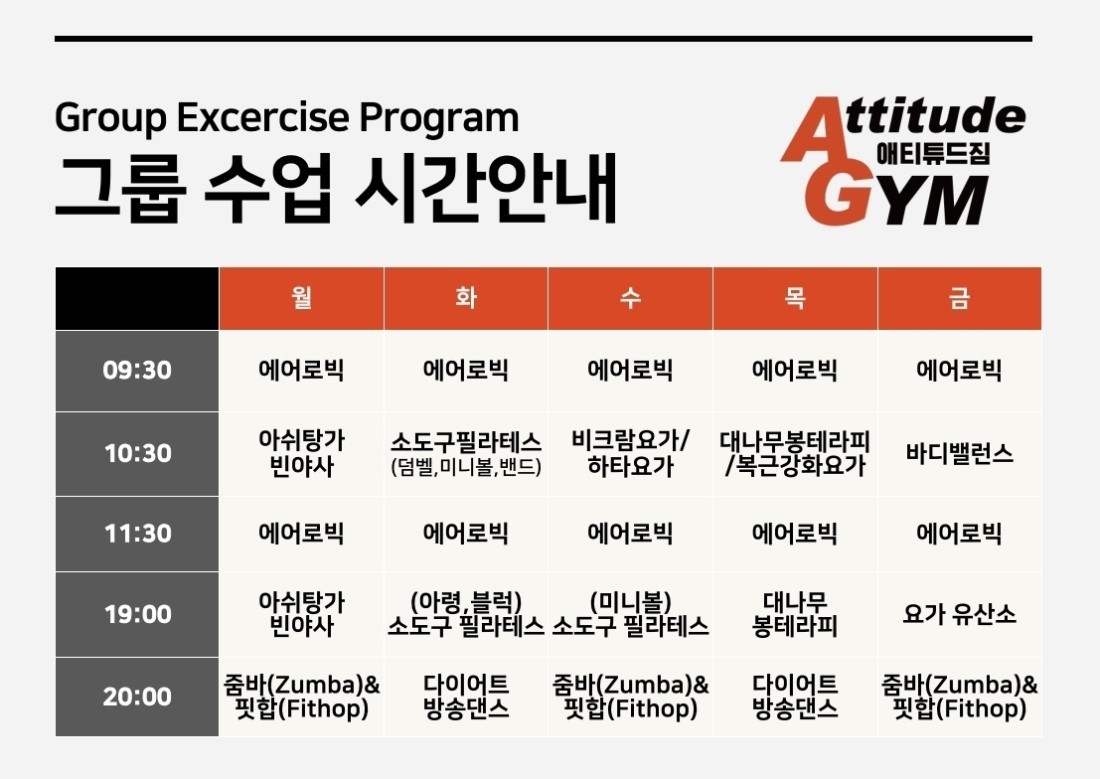 Group Excercise Program
그룹 수업 시간안내

Attitude
애티튜드짐
GYM

| | 월 | 화 | 수 | 목 | 금 |
|---|---|---|---|---|---|
| 09:30 | 에어로빅 | 에어로빅 | 에어로빅 | 에어로빅 | 에어로빅 |
| 10:30 | 아쉬탕가 빈야사 | 소도구필라테스 (덤벨,미니볼,밴드) | 비크람요가/ 하타요가 | 대나무봉테라피 /복근강화요가 | 바디밸런스 |
| 11:30 | 에어로빅 | 에어로빅 | 에어로빅 | 에어로빅 | 에어로빅 |
| 19:00 | 아쉬탕가 빈야사 | (아령,블럭) 소도구 필라테스 | (미니볼) 소도구 필라테스 | 대나무 봉테라피 | 요가 유산소 |
| 20:00 | 줌바(Zumba)& 핏합(Fithop) | 다이어트 방송댄스 | 줌바(Zumba)& 핏합(Fithop) | 다이어트 방송댄스 | 줌바(Zumba)& 핏합(Fithop) |